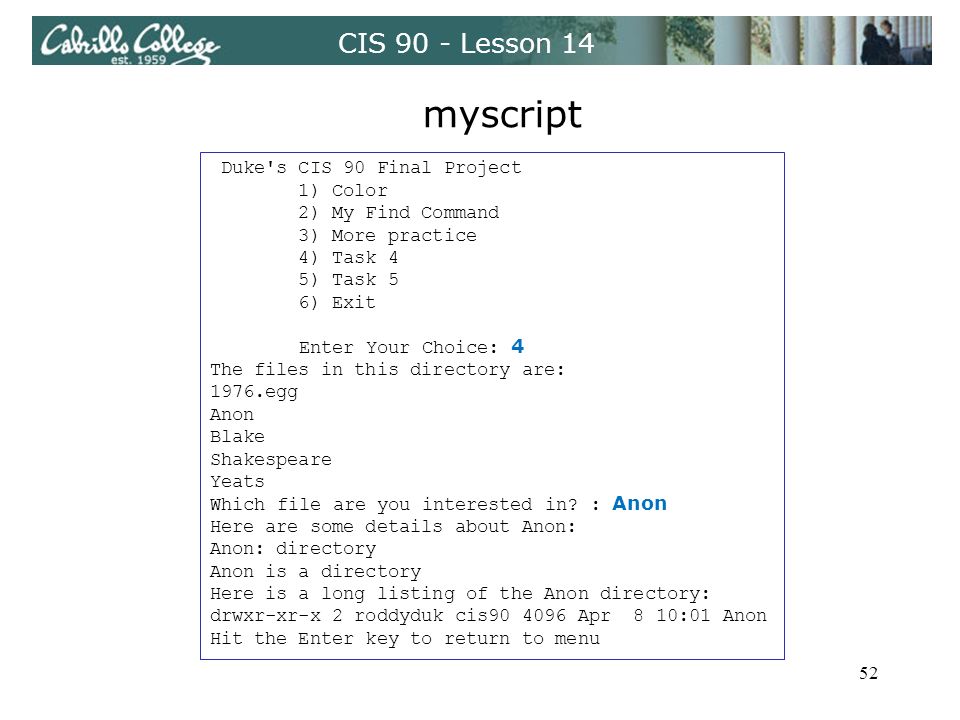 Cabrillo College
est. 1959
CIS 90 - Lesson 14

myscript

Duke's CIS 90 Final Project
1) Color
2) My Find Command
3) More practice
4) Task 4
5) Task 5
6) Exit

Enter Your Choice: 4
The files in this directory are:
1976.egg
Anon
Blake
Shakespeare
Yeats
Which file are you interested in? : Anon
Here are some details about Anon:
Anon: directory
Anon is a directory
Here is a long listing of the Anon directory:
drwxr-xr-x 2 roddyduk cis90 4096 Apr 8 10:01 Anon
Hit the Enter key to return to menu

52